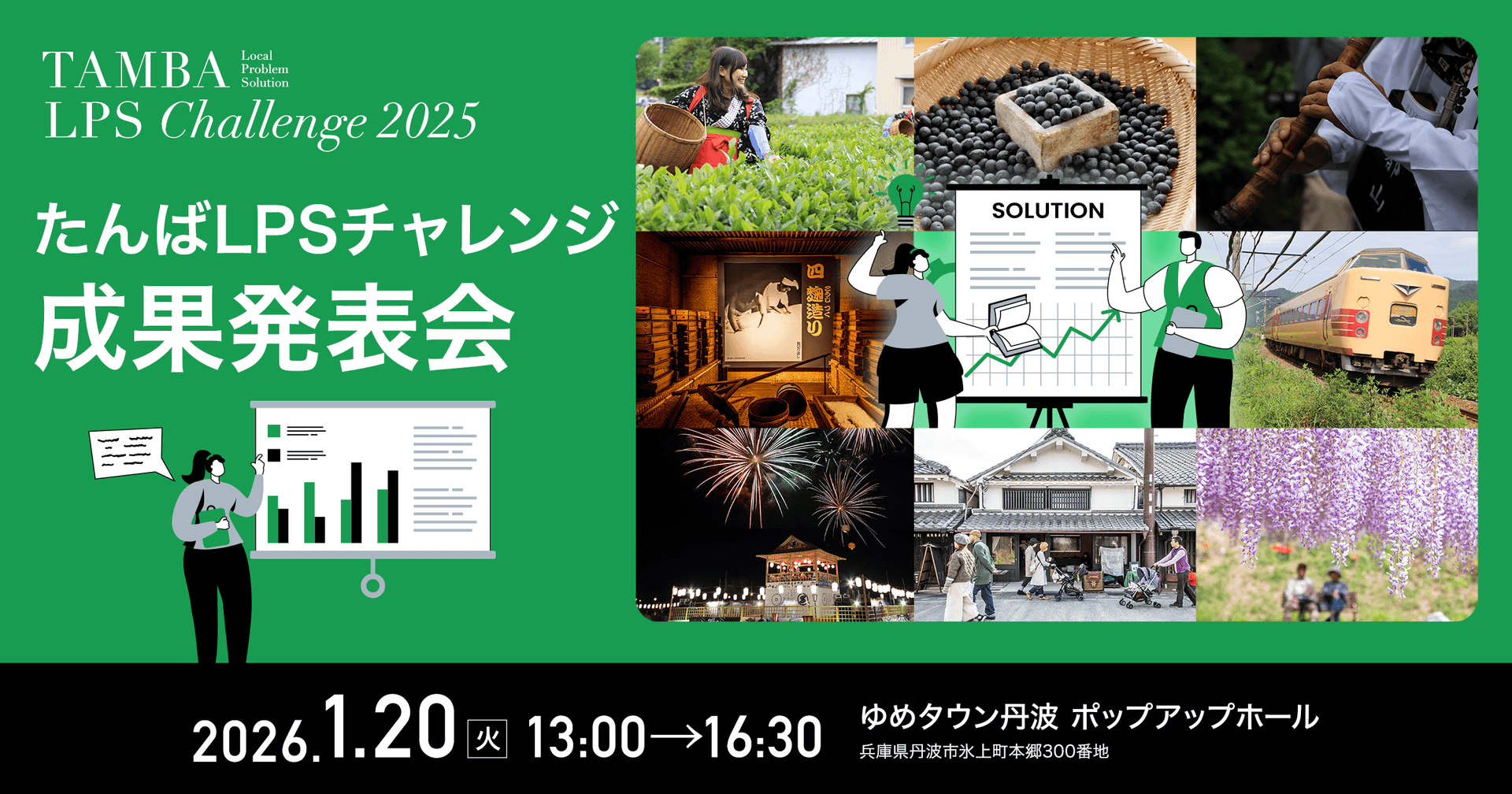 TAMBA Local Problem Solution
LPS Challenge 2025

たんばLPSチャレンジ
成果発表会

SOLUTION

四
麹造り

2026.1.20 火 13:00→16:30

ゆめタウン丹波 ポップアップホール
兵庫県丹波市氷上町本郷300番地